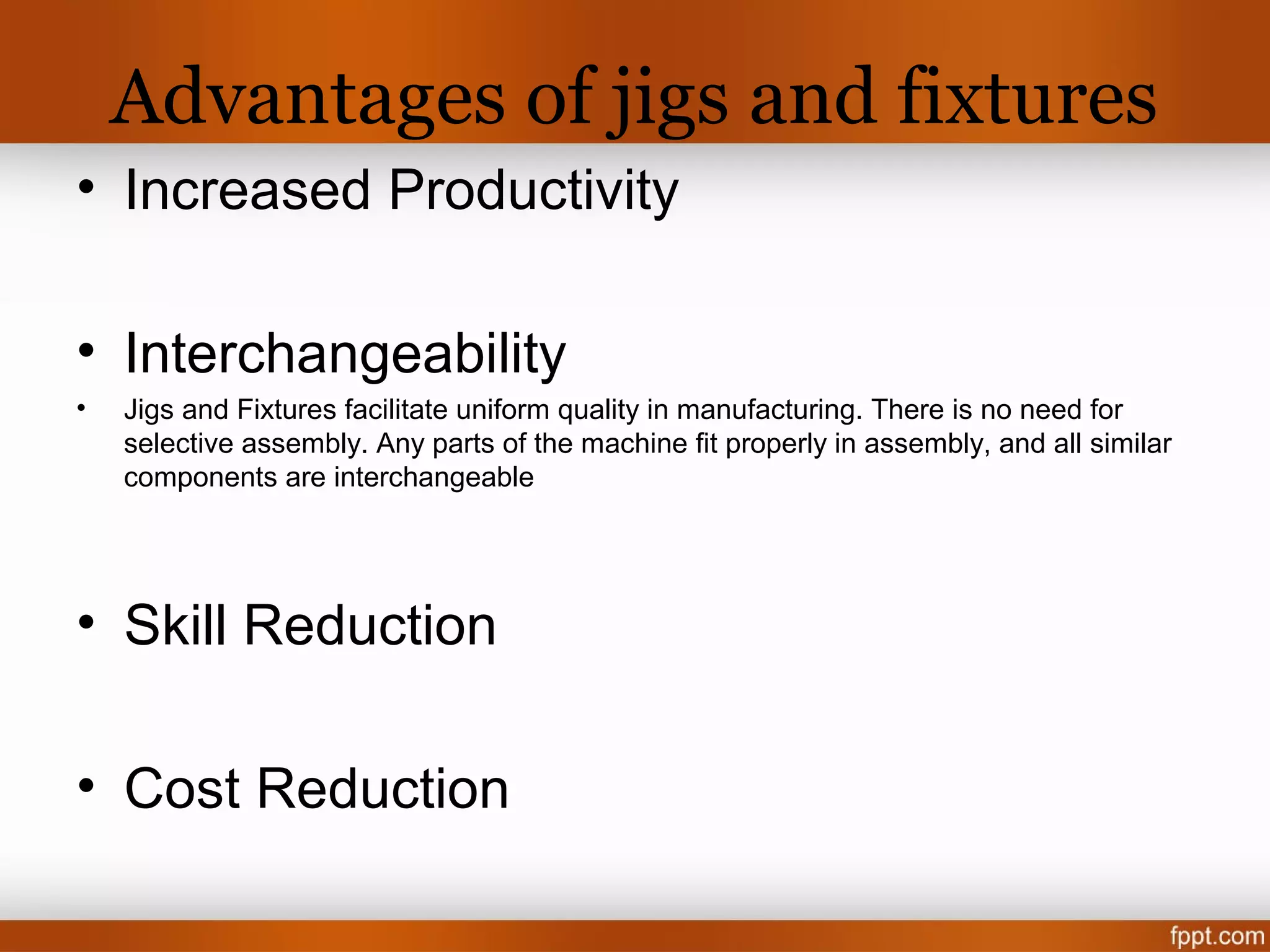 Advantages of jigs and fixtures

• Increased Productivity

• Interchangeability

• Jigs and Fixtures facilitate uniform quality in manufacturing. There is no need for selective assembly. Any parts of the machine fit properly in assembly, and all similar components are interchangeable

• Skill Reduction

• Cost Reduction

fppt.com